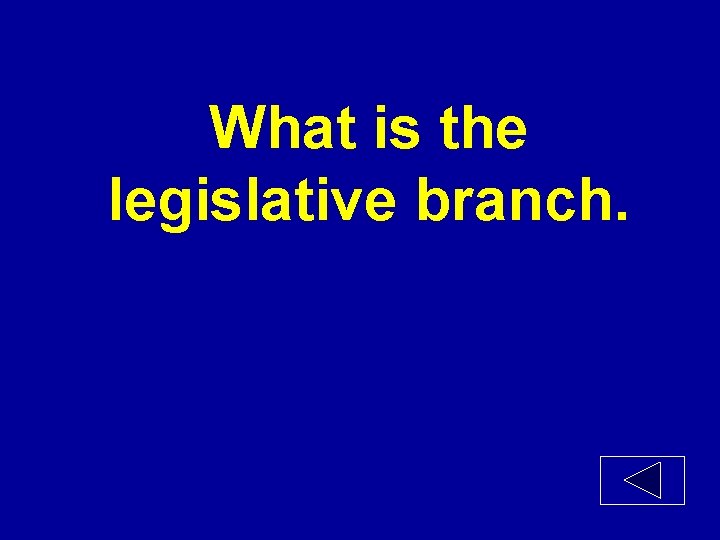 What is the legislative branch.